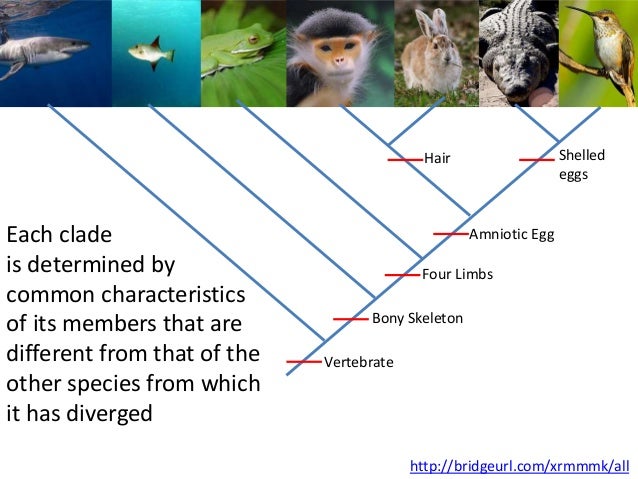 Hair

Shelled eggs

Amniotic Egg

Four Limbs

Bony Skeleton

Vertebrate

Each clade is determined by common characteristics of its members that are different from that of the other species from which it has diverged

http://bridgeurl.com/xrmmmk/all